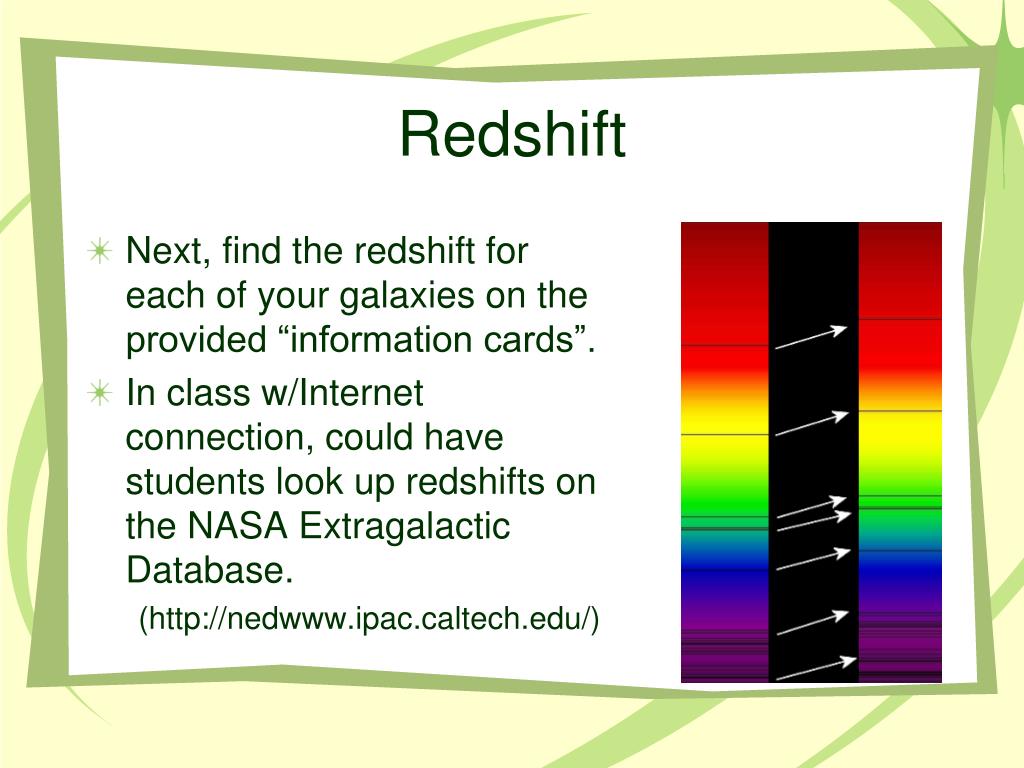 Redshift

Next, find the redshift for each of your galaxies on the provided “information cards”.

In class w/Internet connection, could have students look up redshifts on the NASA Extragalactic Database.

(http://nedwww.ipac.caltech.edu/)